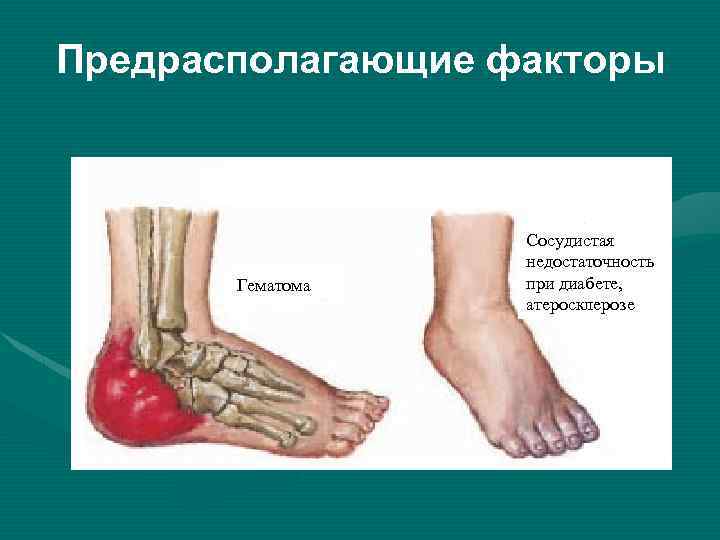 Предрасполагающие факторы

Гематома

Сосудистая недостаточность при диабете, атеросклерозе